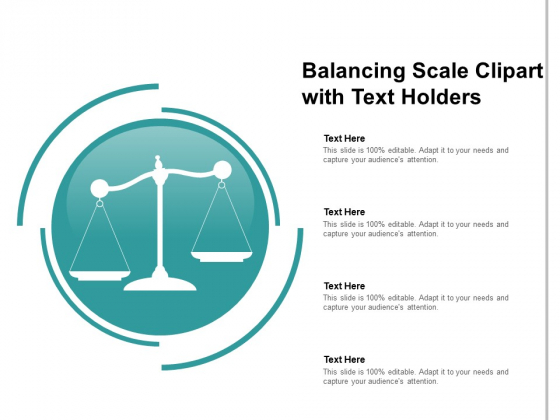 Balancing Scale Clipart with Text Holders

Text Here
This slide is 100% editable. Adapt it to your needs and capture your audience's attention.

Text Here
This slide is 100% editable. Adapt it to your needs and capture your audience's attention.

Text Here
This slide is 100% editable. Adapt it to your needs and capture your audience's attention.

Text Here
This slide is 100% editable. Adapt it to your needs and capture your audience's attention.